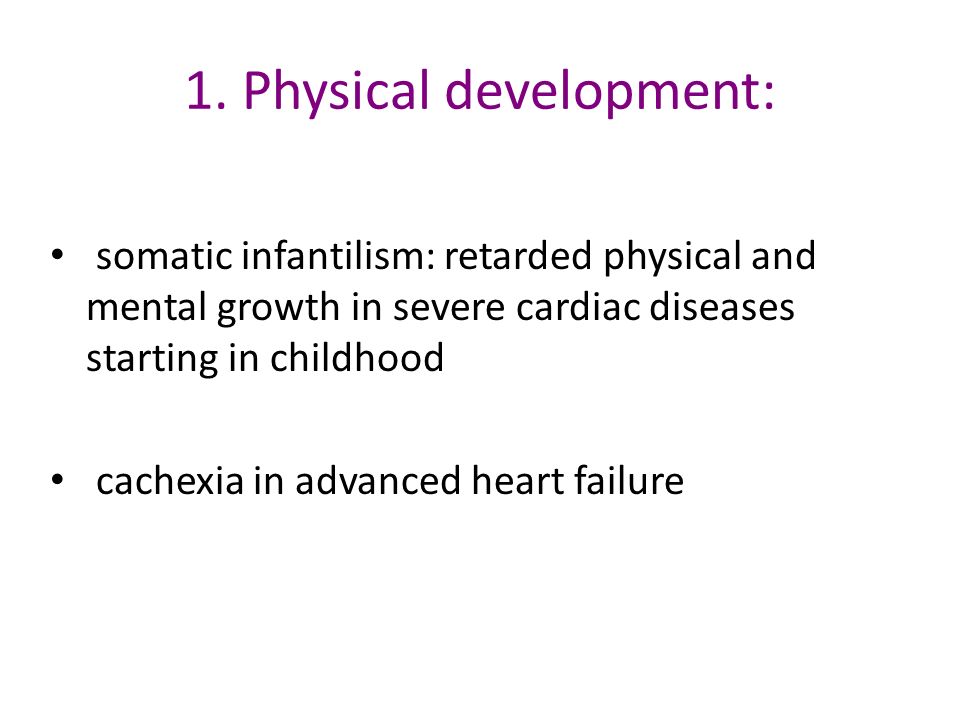 1. Physical development:

• somatic infantilism: retarded physical and mental growth in severe cardiac diseases starting in childhood

• cachexia in advanced heart failure